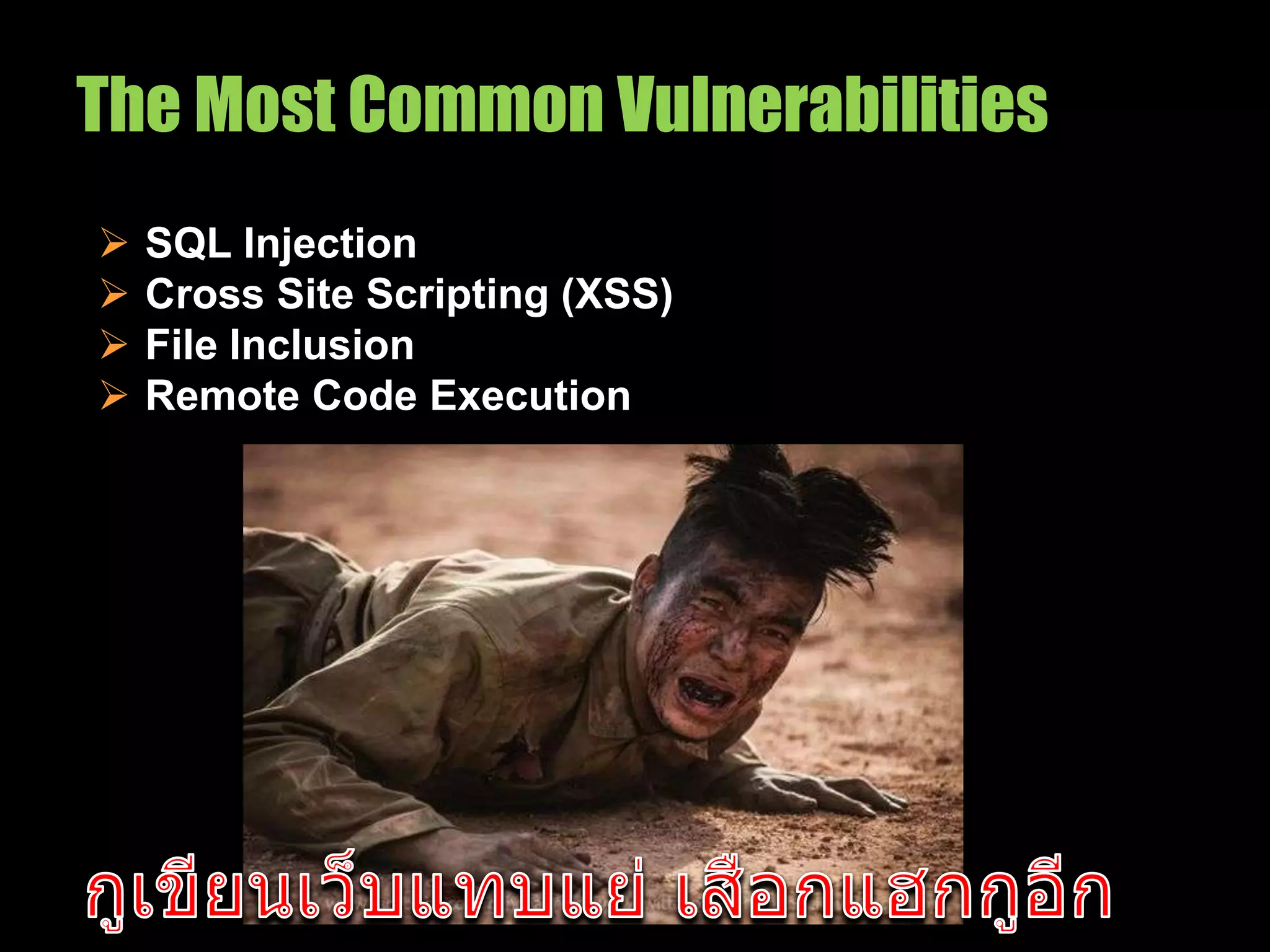 The Most Common Vulnerabilities

➢ SQL Injection
➢ Cross Site Scripting (XSS)
➢ File Inclusion
➢ Remote Code Execution

กูเขียนเว็บแทบแย่ เสือกแฮกกูอีก